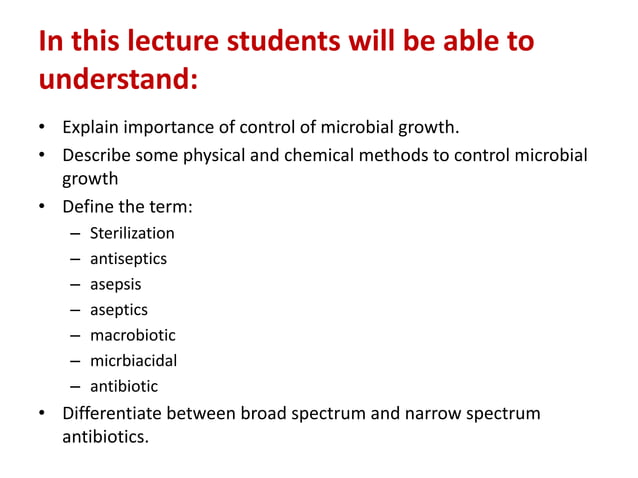 In this lecture students will be able to understand:

• Explain importance of control of microbial growth.
• Describe some physical and chemical methods to control microbial growth
• Define the term:
– Sterilization
– antiseptics
– asepsis
– aseptics
– macrobiotic
– micrbiacidal
– antibiotic
• Differentiate between broad spectrum and narrow spectrum antibiotics.